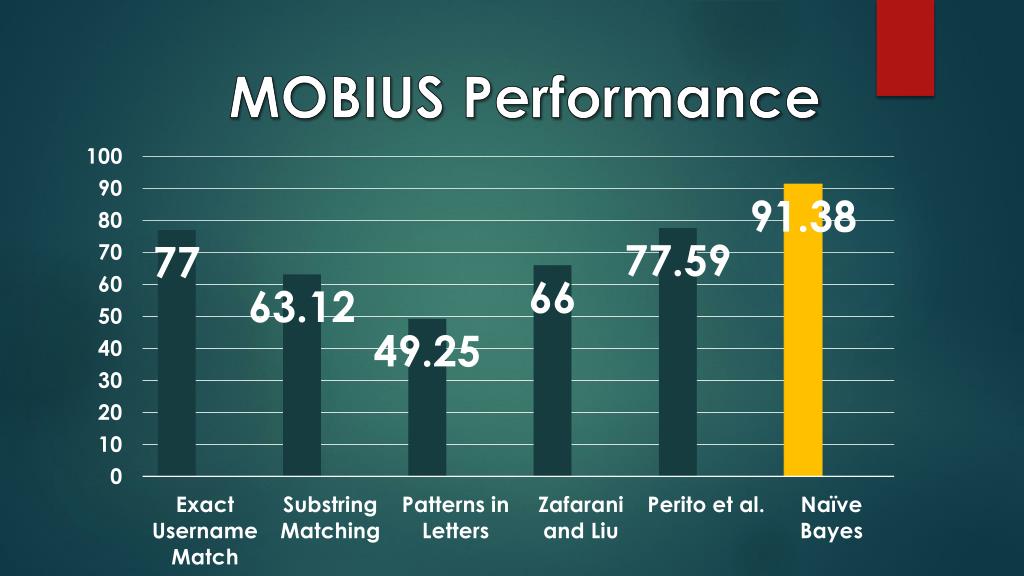 MOBIUS Performance

100
90
80
70
60
50
40
30
20
10
0

77
63.12
49.25
66
77.59
91.38

Exact Username Match
Substring Matching
Patterns in Letters
Zafarani and Liu
Perito et al.
Naïve Bayes